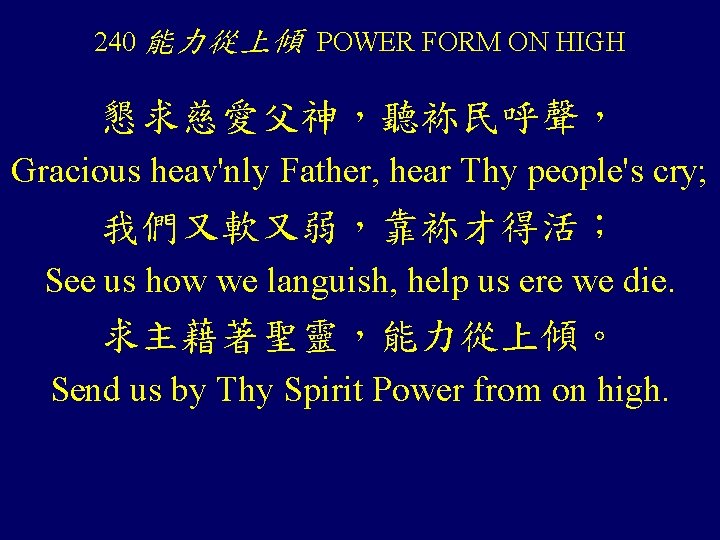 240 能力從上傾 POWER FORM ON HIGH

懇求慈愛父神，聽祢民呼聲，
Gracious heav'nly Father, hear Thy people's cry;
我們又軟又弱，靠祢才得活；
See us how we languish, help us ere we die.
求主藉著聖靈，能力從上傾。
Send us by Thy Spirit Power from on high.